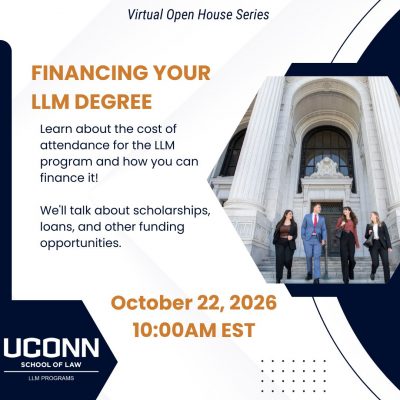 Virtual Open House Series

FINANCING YOUR LLM DEGREE

Learn about the cost of attendance for the LLM program and how you can finance it!

We'll talk about scholarships, loans, and other funding opportunities.

October 22, 2026
10:00AM EST

UCONN
SCHOOL OF LAW
LLM PROGRAMS